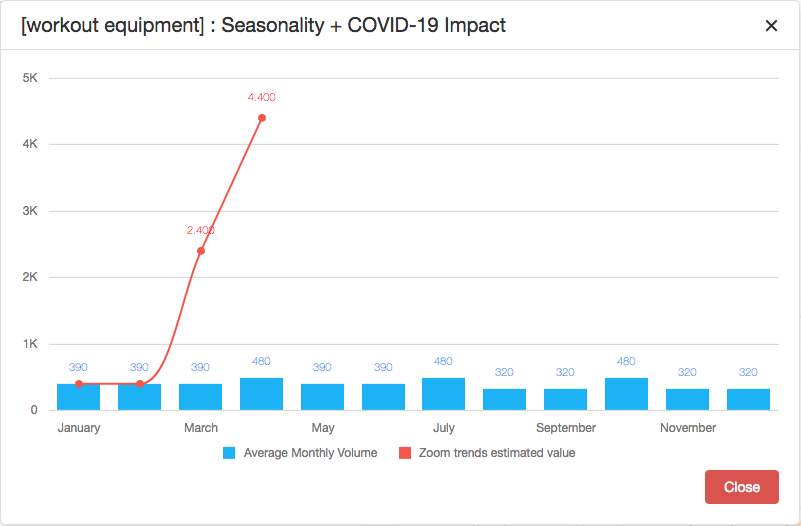 [workout equipment] : Seasonality + COVID-19 Impact

×

5K
4K
3K
2K
1K
0

4.400
2.400

390 390 390 480 390 390 480 320 320 480 320 320

January March May July September November

Average Monthly Volume
Zoom trends estimated value

Close